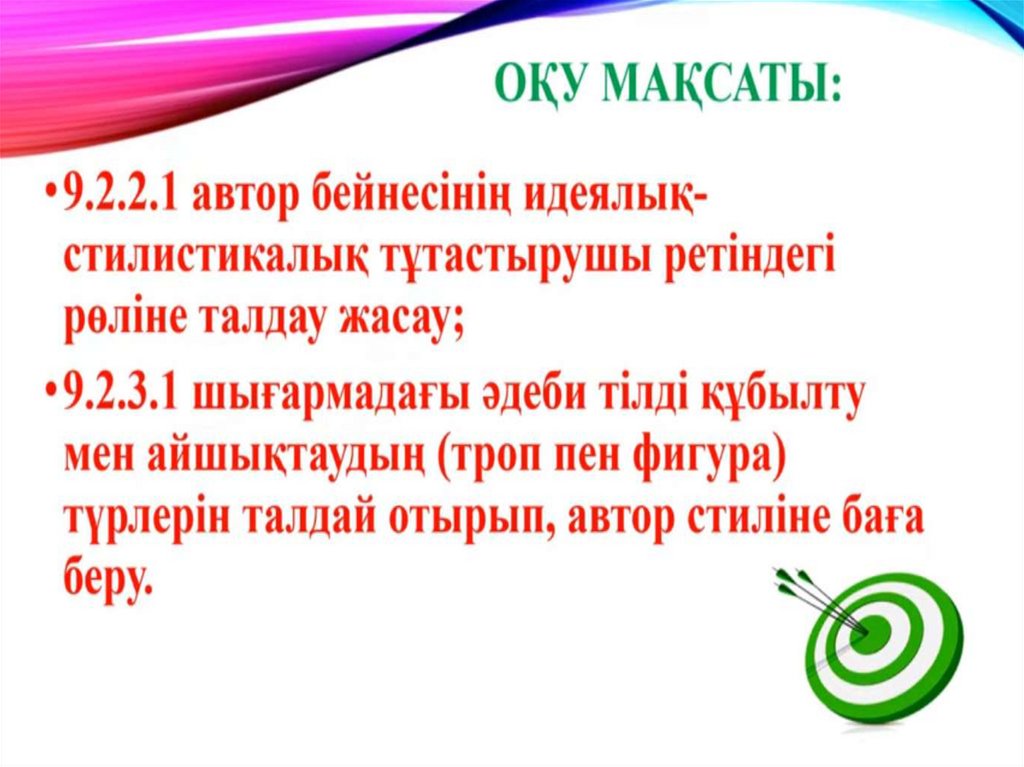 ОҚУ МАҚСАТЫ:

•9.2.2.1 автор бейнесінің идеялық-стилистикалық тұтастырушы ретіндегі рөліне талдау жасау;

•9.2.3.1 шығармадағы әдеби тілді құбылту мен айшықтаудың (троп пен фигура) түрлерін талдай отырып, автор стиліне баға беру.